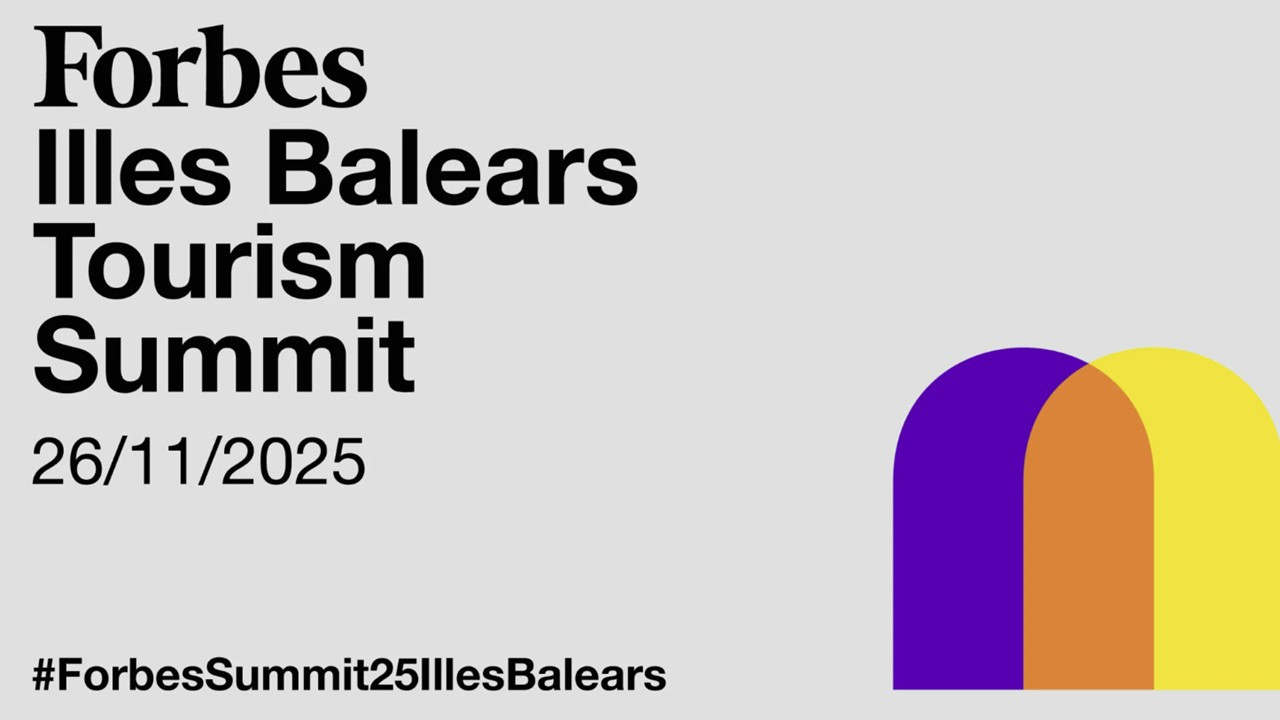 Forbes
Illes Balears
Tourism
Summit

26/11/2025

#ForbesSummit25IllesBalears